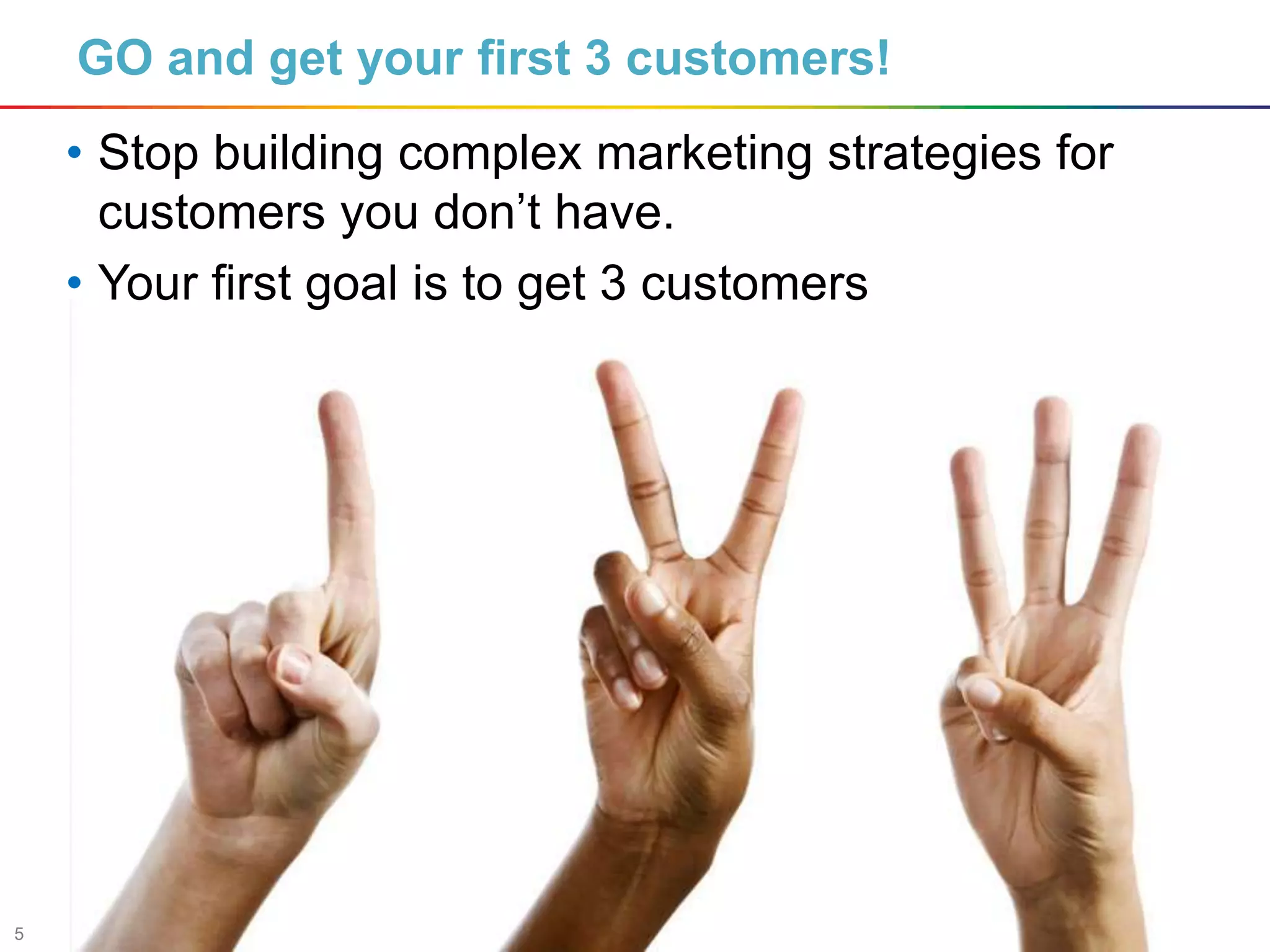 GO and get your first 3 customers!

• Stop building complex marketing strategies for customers you don’t have.
• Your first goal is to get 3 customers

5